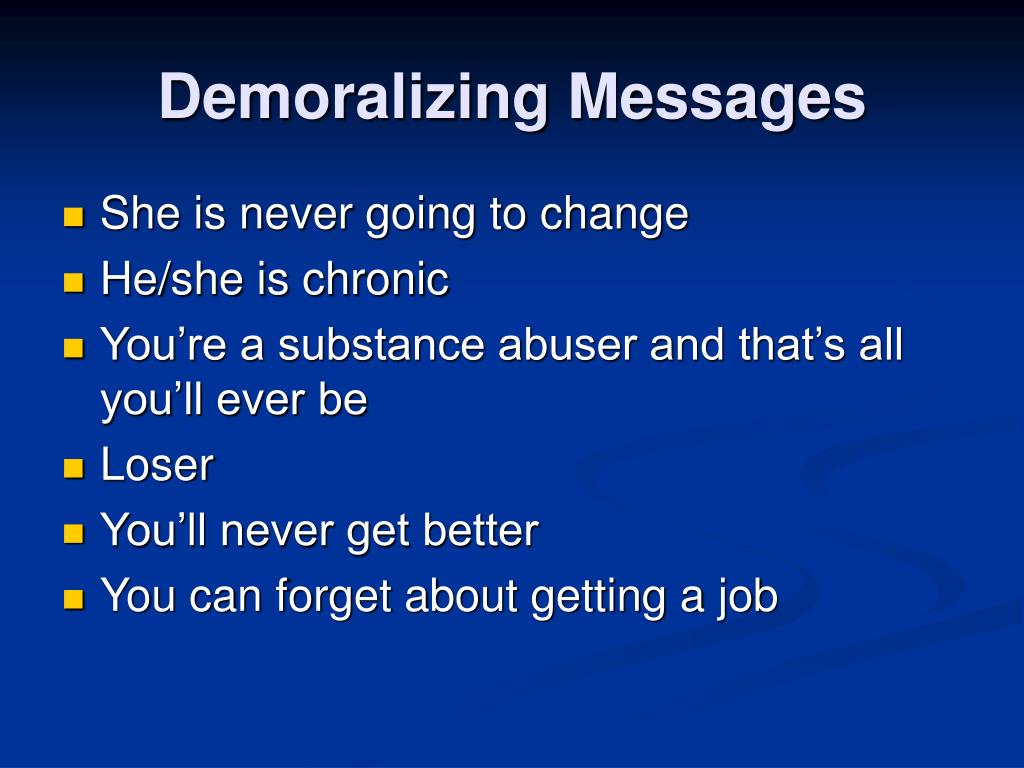 Demoralizing Messages

- She is never going to change
- He/she is chronic
- You’re a substance abuser and that’s all you’ll ever be
- Loser
- You’ll never get better
- You can forget about getting a job